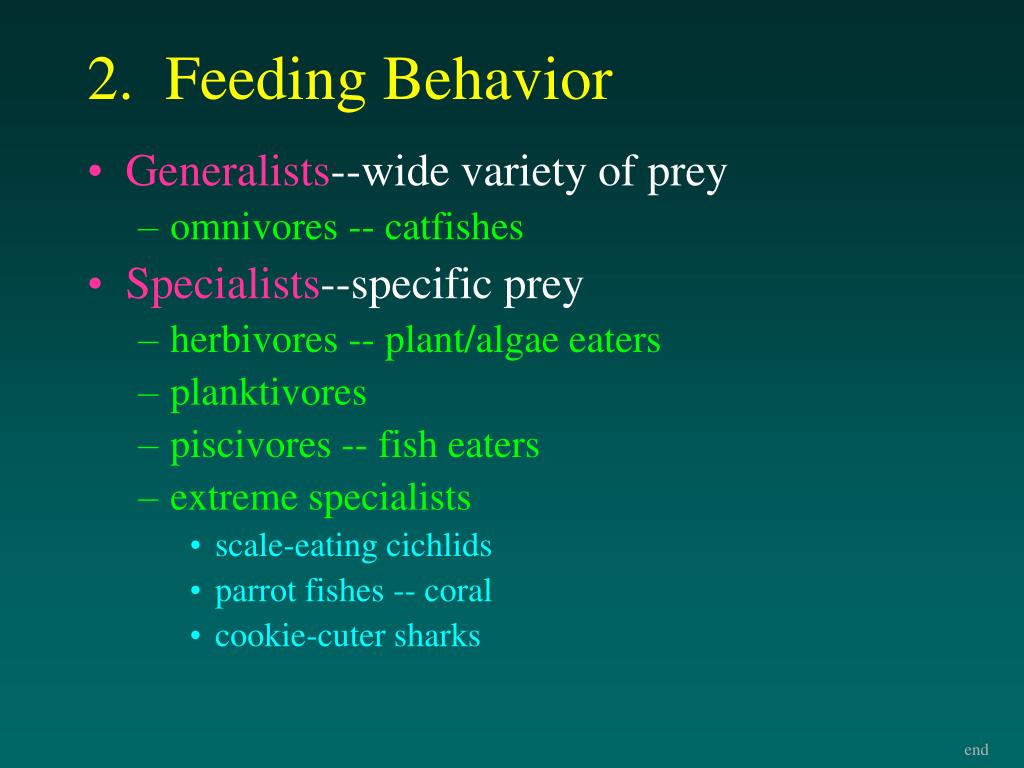 2. Feeding Behavior

• Generalists--wide variety of prey
– omnivores -- catfishes
• Specialists--specific prey
– herbivores -- plant/algae eaters
– planktivores
– piscivores -- fish eaters
– extreme specialists
• scale-eating cichlids
• parrot fishes -- coral
• cookie-cuter sharks

end